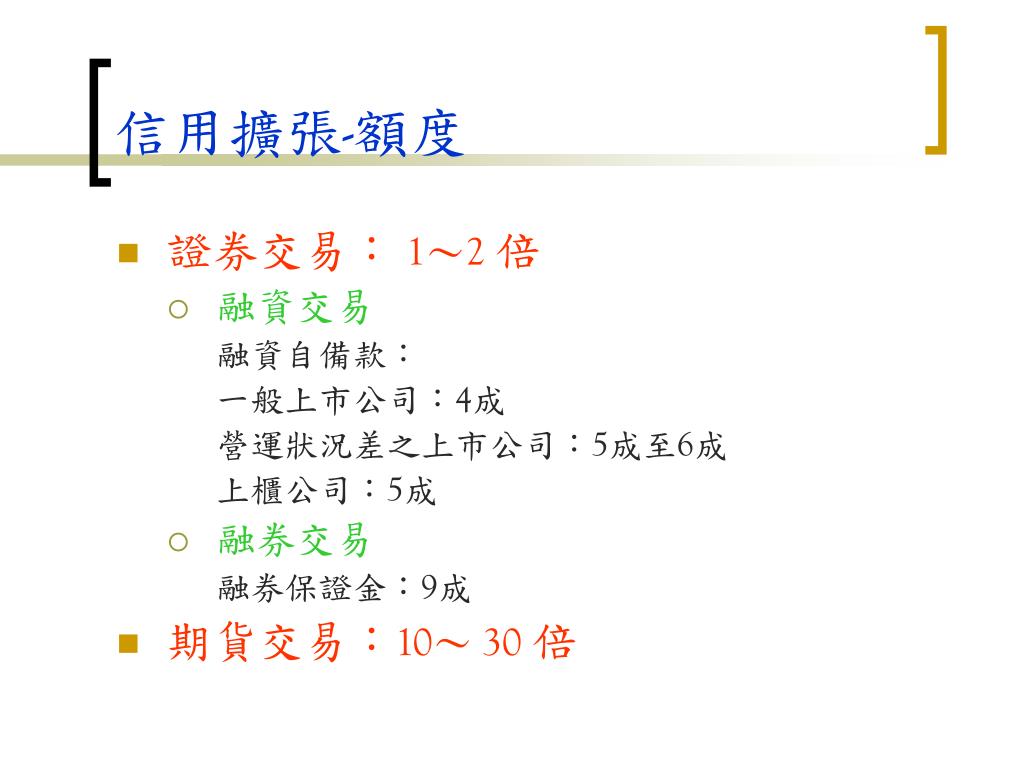 信用擴張-額度

證券交易： 1～2 倍

融資交易

融資自備款：

一般上市公司：4成

營運狀況差之上市公司：5成至6成

上櫃公司：5成

融券交易

融券保證金：9成

期貨交易：10～ 30 倍